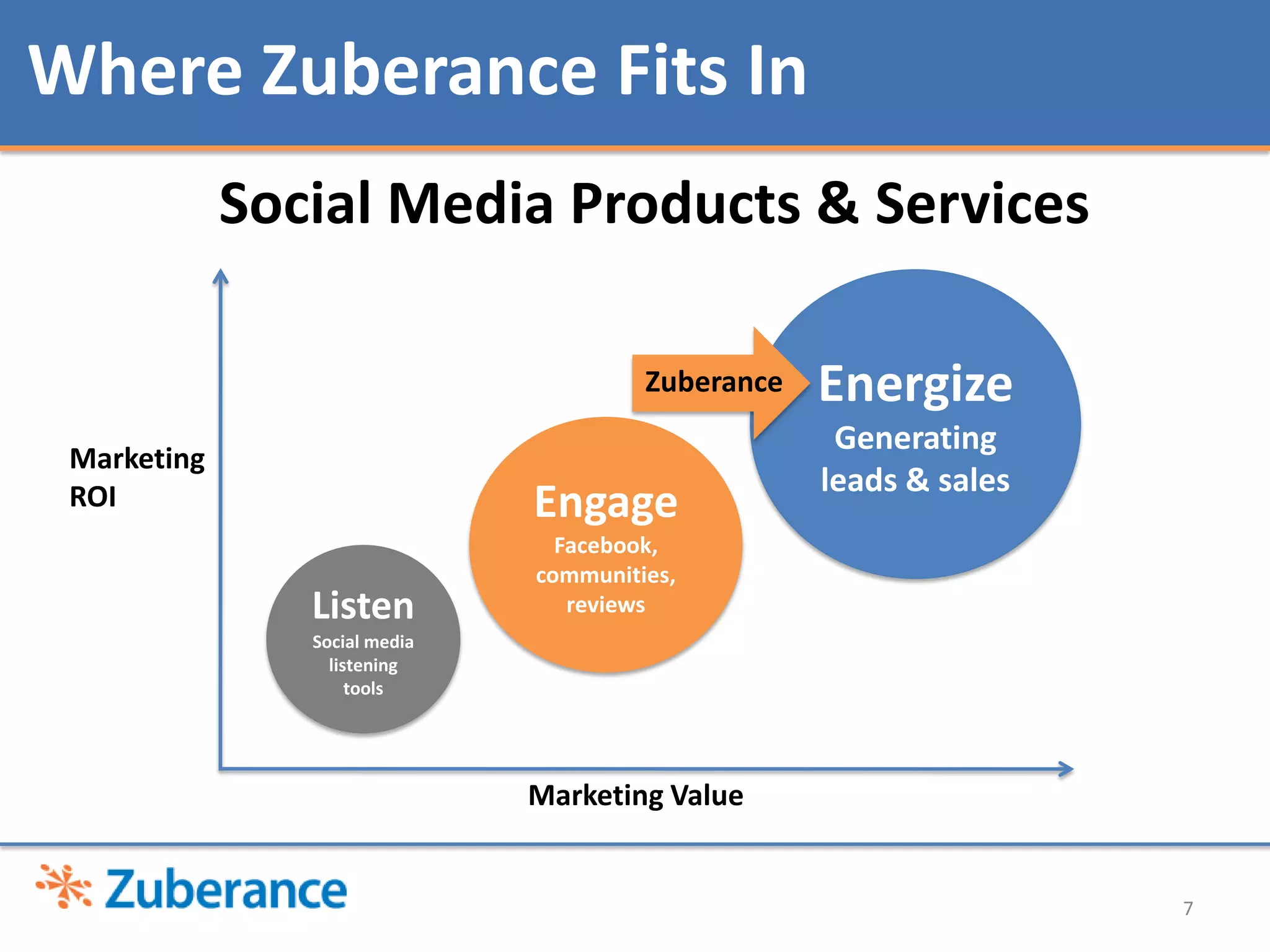 Where Zuberance Fits In

Social Media Products & Services

Marketing ROI

Zuberance

Energize
Generating leads & sales

Engage
Facebook, communities, reviews

Listen
Social media listening tools

Marketing Value

Zuberance

7